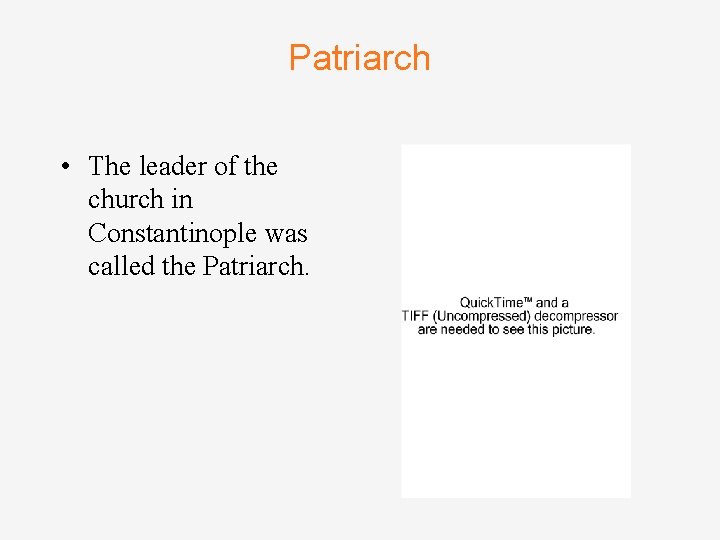 Patriarch

• The leader of the church in Constantinople was called the Patriarch.

QuickTime™ and a TIFF (Uncompressed) decompressor are needed to see this picture.